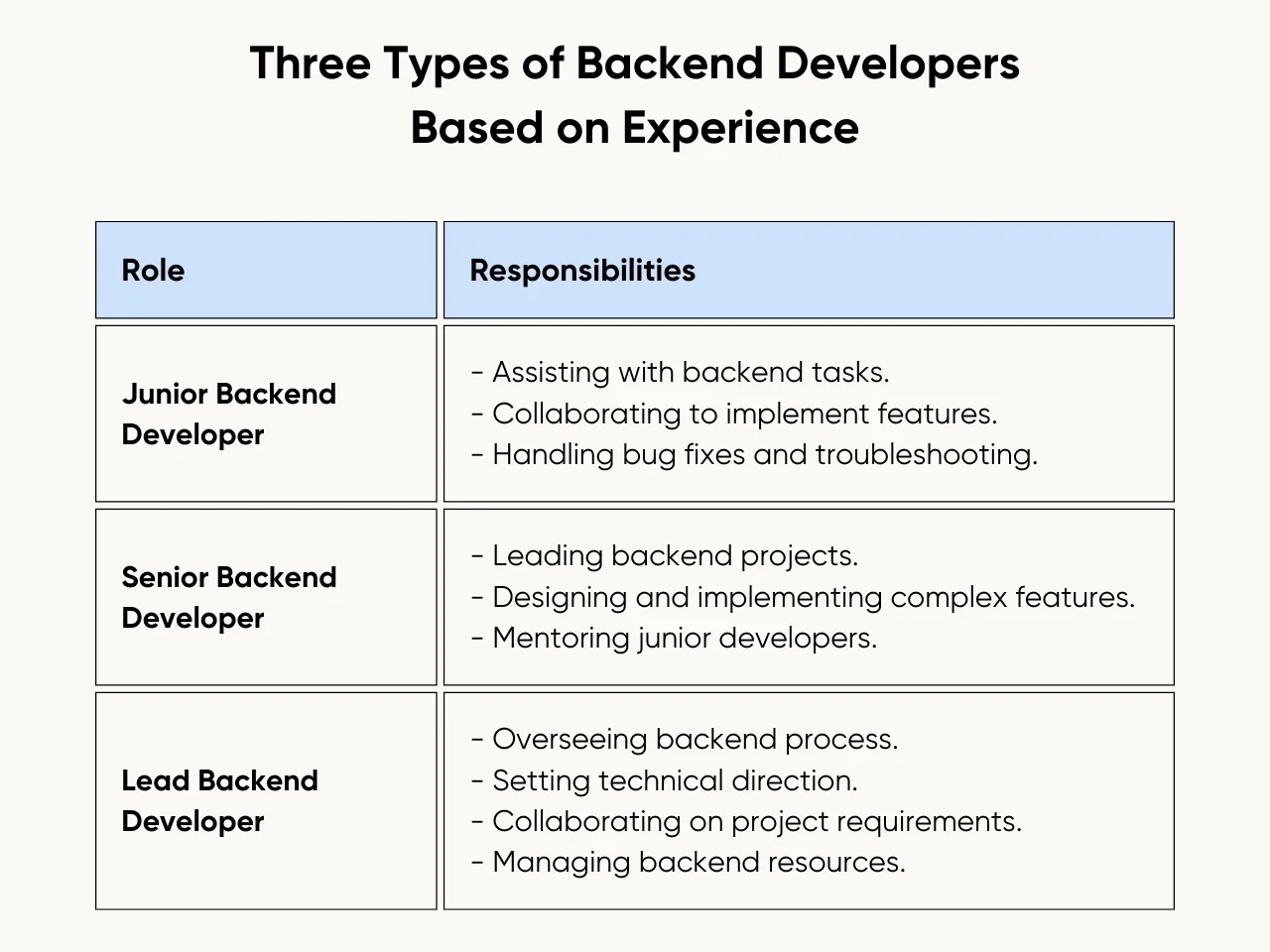 Three Types of Backend Developers Based on Experience

| Role | Responsibilities |
|---|---|
| Junior Backend Developer | - Assisting with backend tasks.<br>- Collaborating to implement features.<br>- Handling bug fixes and troubleshooting. |
| Senior Backend Developer | - Leading backend projects.<br>- Designing and implementing complex features.<br>- Mentoring junior developers. |
| Lead Backend Developer | - Overseeing backend process.<br>- Setting technical direction.<br>- Collaborating on project requirements.<br>- Managing backend resources. |